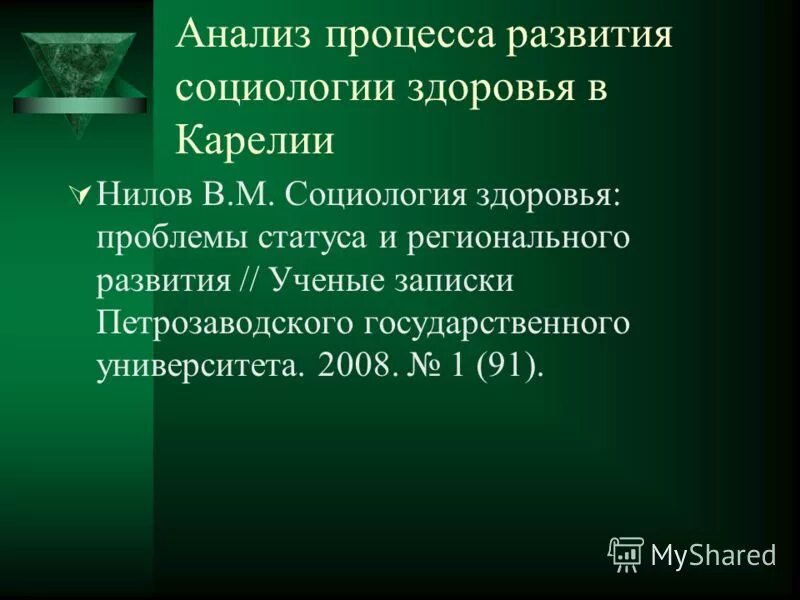 Анализ процесса развития социологии здоровья в Карелии

Нилов В.М. Социология здоровья: проблемы статуса и регионального развития // Ученые записки Петрозаводского государственного университета. 2008. № 1 (91).

MyShared